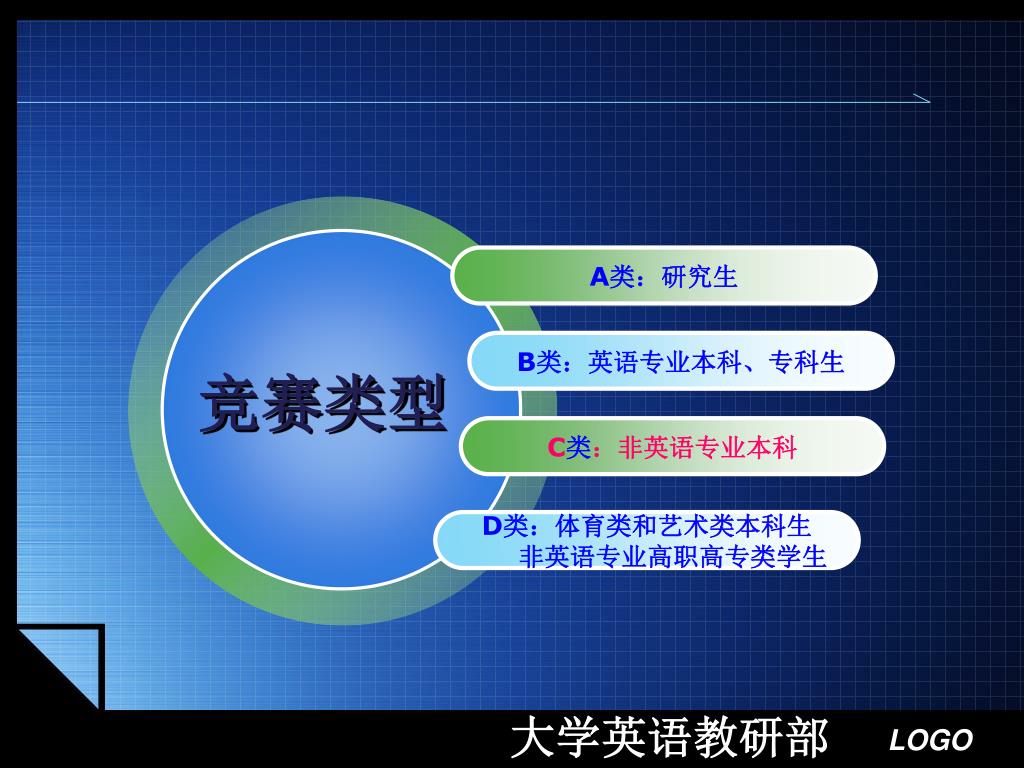 竞赛类型

A类：研究生

B类：英语专业本科、专科生

C类：非英语专业本科

D类：体育类和艺术类本科生
非英语专业高职高专类学生

大学英语教研部

LOGO